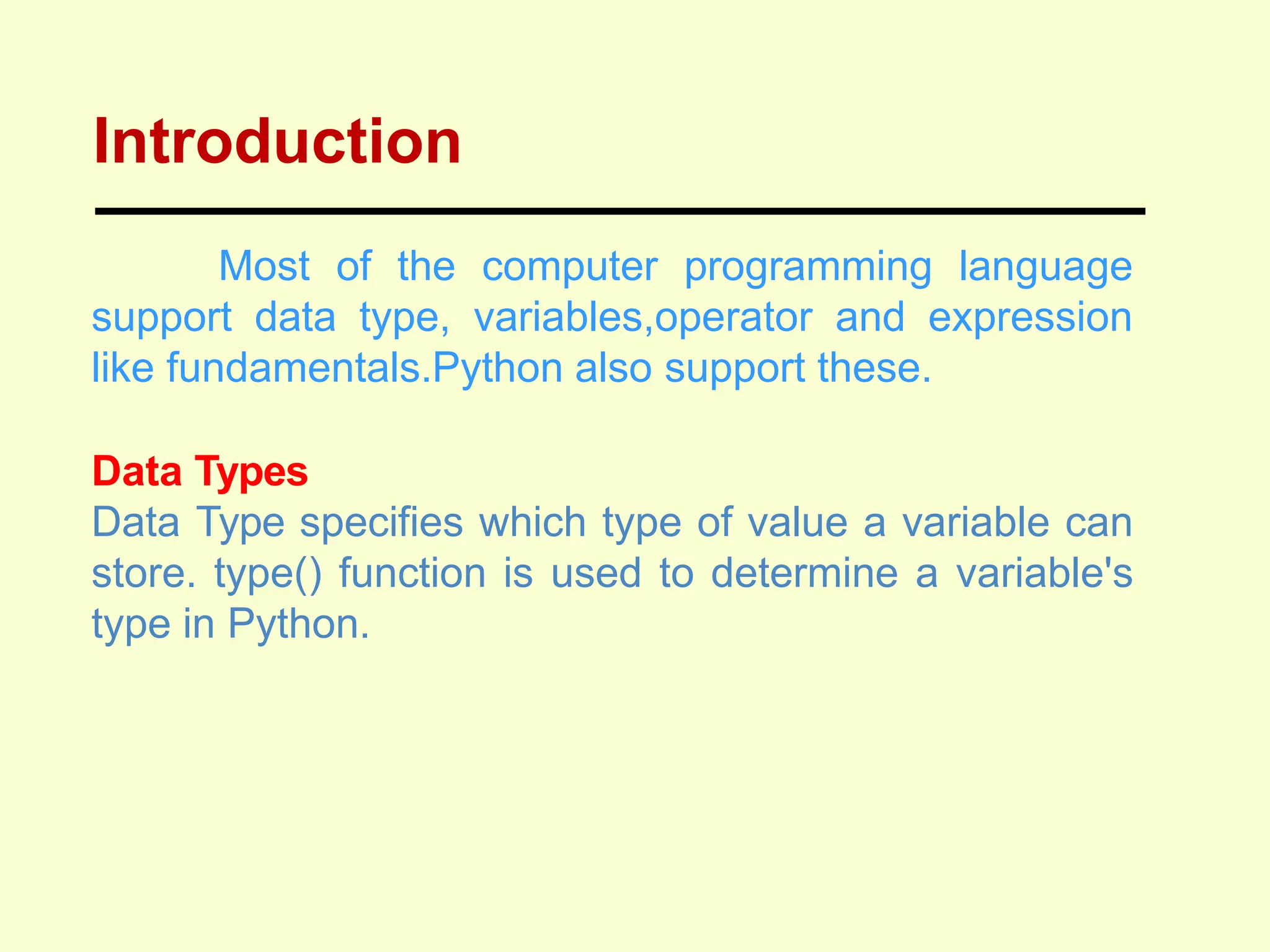 Introduction

Most of the computer programming language support data type, variables,operator and expression like fundamentals.Python also support these.

Data Types
Data Type specifies which type of value a variable can store. type() function is used to determine a variable's type in Python.